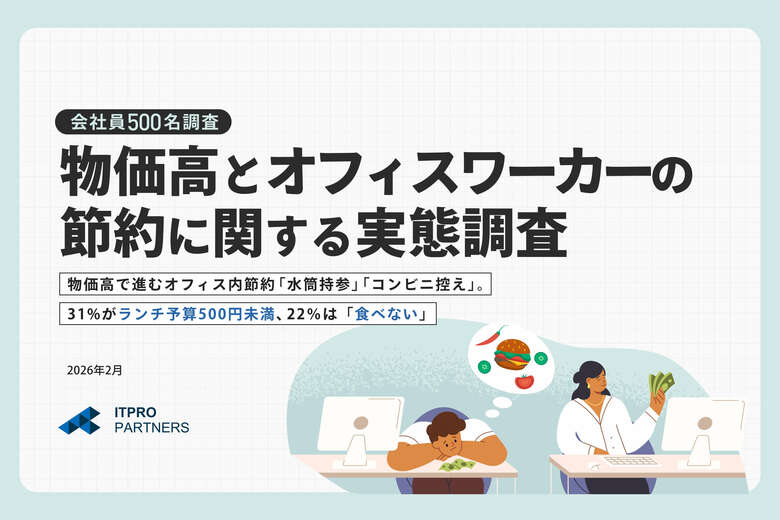 会社員500名調査

物価高とオフィスワーカーの節約に関する実態調査

物価高で進むオフィス内節約「水筒持参」「コンビニ控え」。

31%がランチ予算500円未満、22%は「食べない」

2026年2月

ITPRO PARTNERS